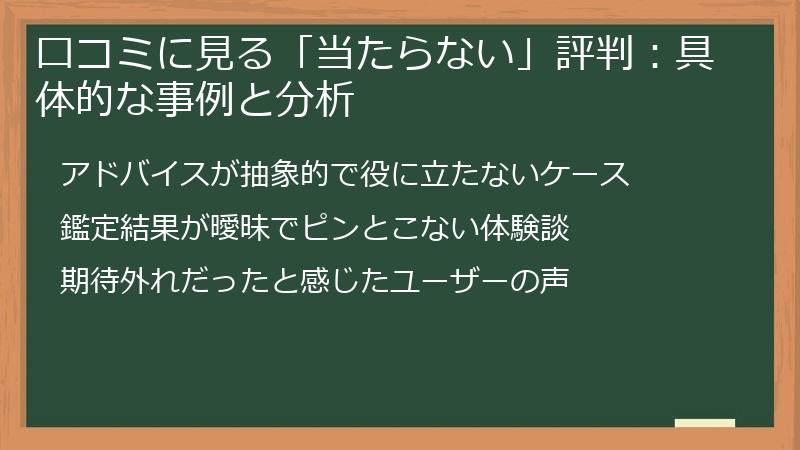 口コミに見る「当たらない」評判：具体的な事例と分析

アドバイスが抽象的で役に立たないケース

鑑定結果が曖昧でピンとこない体験談

期待外れだったと感じたユーザーの声